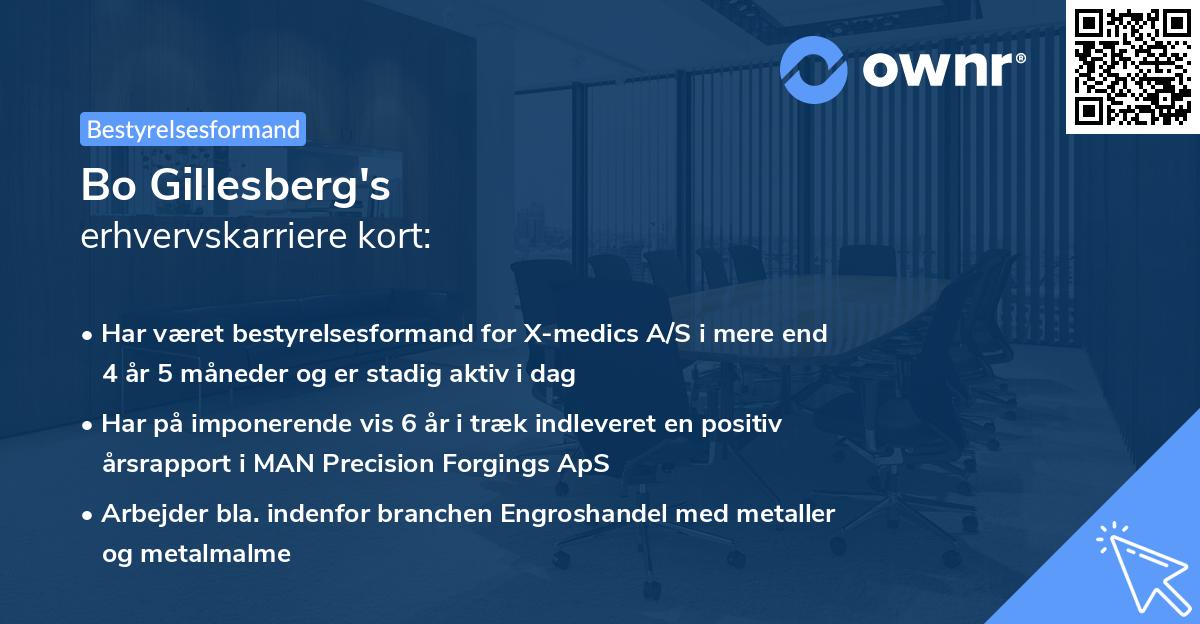 ownr®

Bestyrelsesformand

Bo Gillesberg's
erhvervskarriere kort:

• Har været bestyrelsesformand for X-medics A/S i mere end 4 år 5 måneder og er stadig aktiv i dag

• Har på imponerende vis 6 år i træk indleveret en positiv årsrapport i MAN Precision Forgings ApS

• Arbejder bla. indenfor branchen Engroshandel med metaller og metalmalme